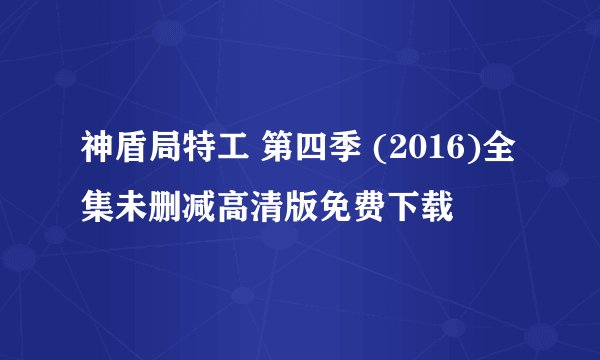 神盾局特工 第四季 (2016)全集未删减高清版免费下载